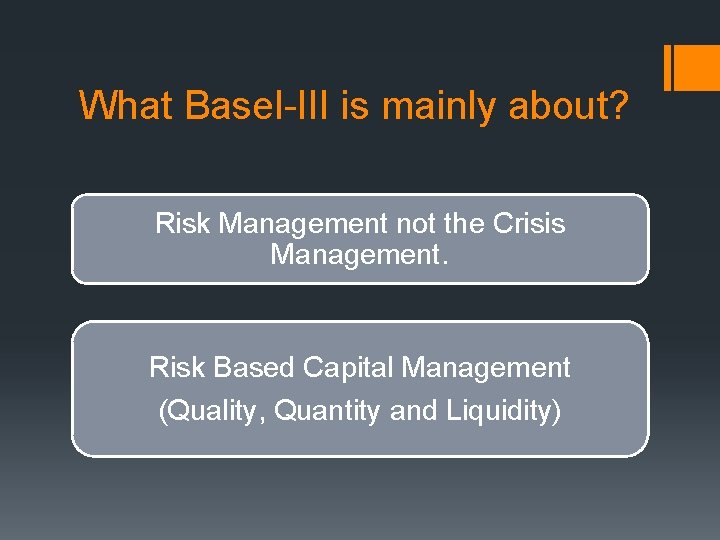 What Basel-III is mainly about?

Risk Management not the Crisis Management.

Risk Based Capital Management
(Quality, Quantity and Liquidity)